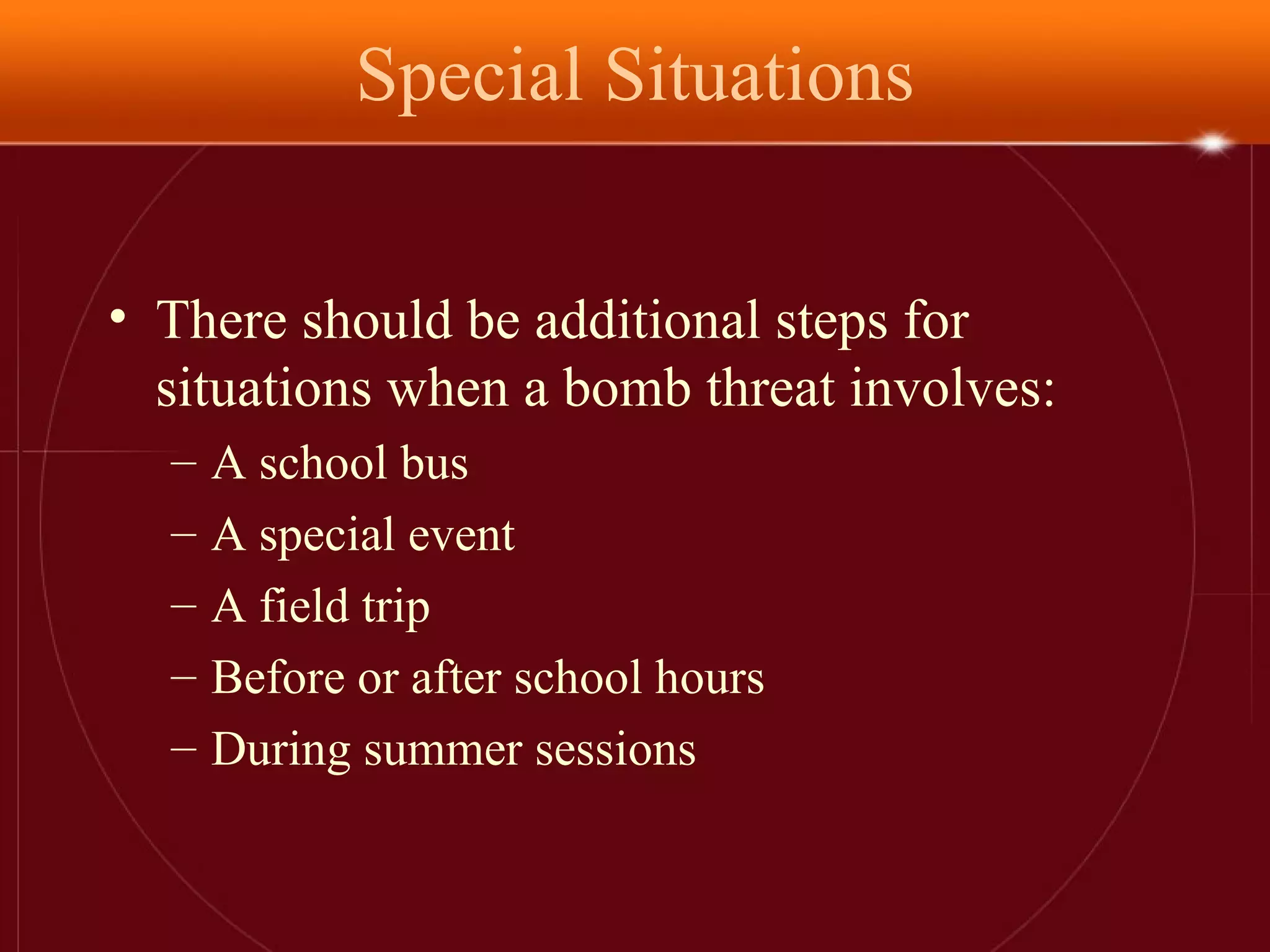 Special Situations

• There should be additional steps for situations when a bomb threat involves:
– A school bus
– A special event
– A field trip
– Before or after school hours
– During summer sessions